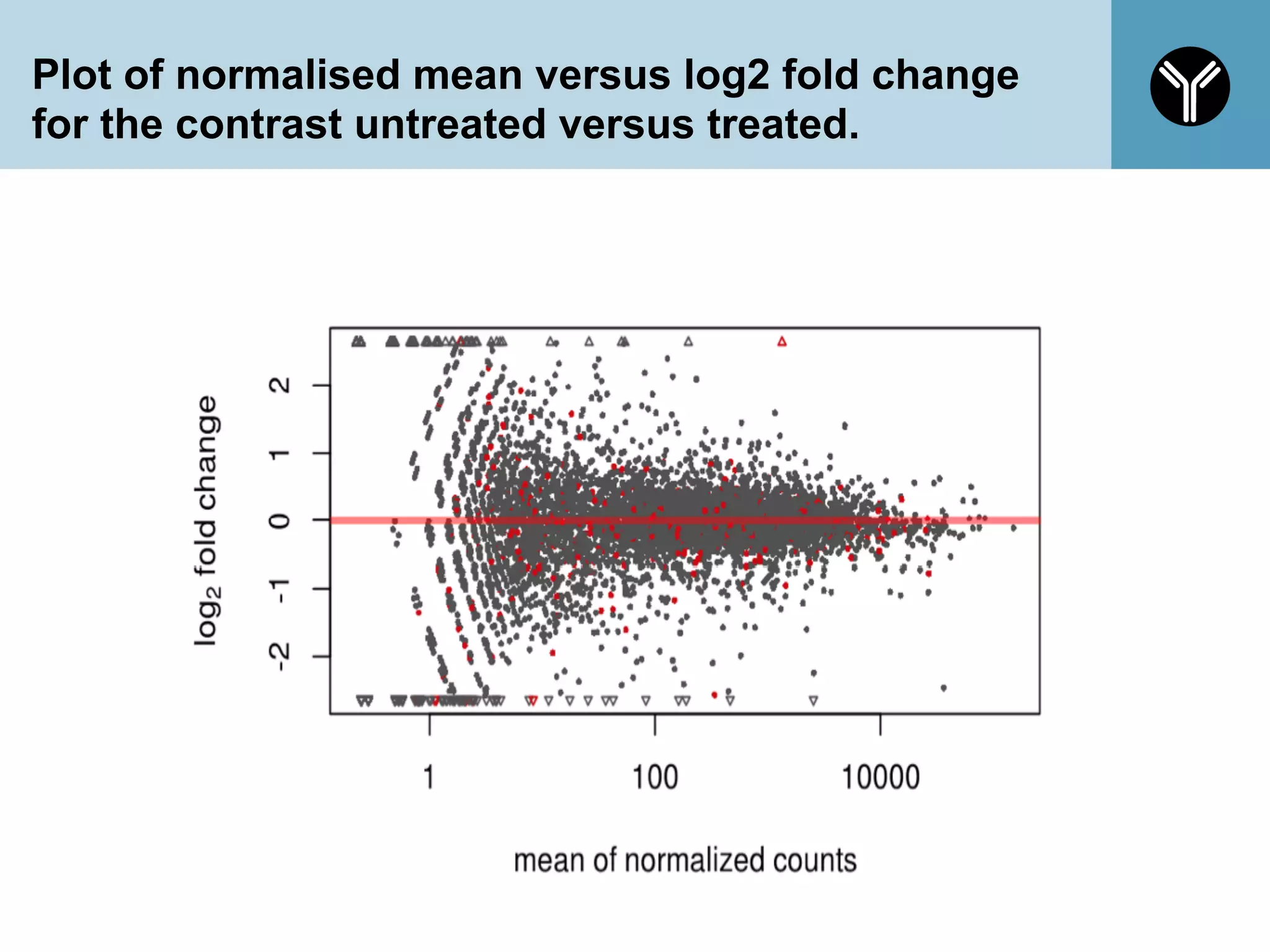 Plot of normalised mean versus log2 fold change for the contrast untreated versus treated.

$\log_2$ fold change

2
1
0
-1
-2

1
100
10000

mean of normalized counts